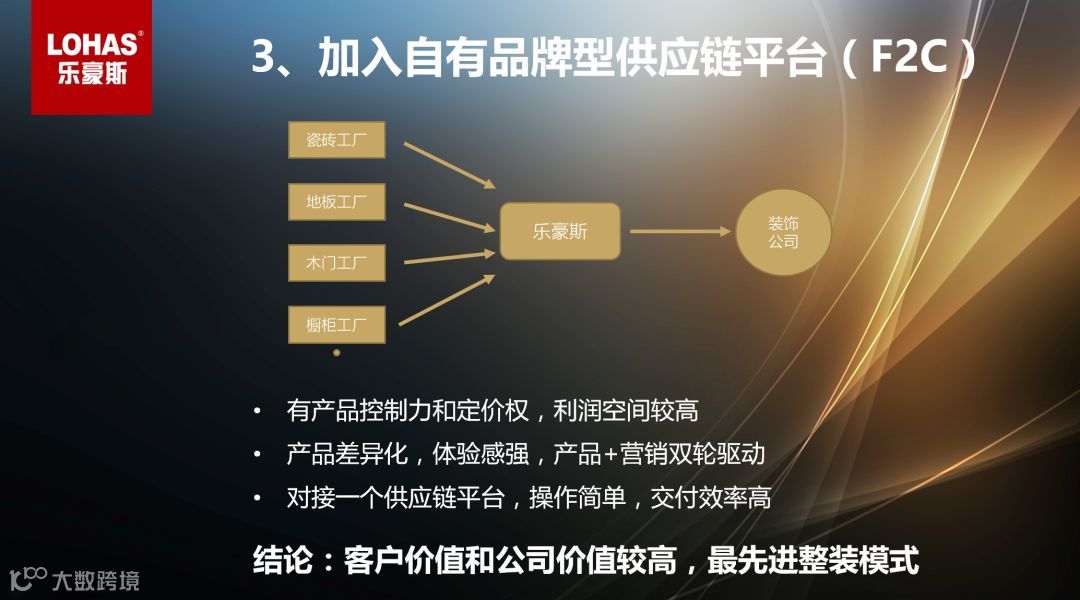 LOHAS®
乐豪斯

3、加入自有品牌型供应链平台（F2C）

瓷砖工厂

地板工厂

木门工厂

橱柜工厂

乐豪斯

装饰公司

• 有产品控制力和定价权，利润空间较高
• 产品差异化，体验感强，产品+营销双轮驱动
• 对接一个供应链平台，操作简单，交付效率高

结论：客户价值和公司价值较高，最先进整装模式

大数跨境